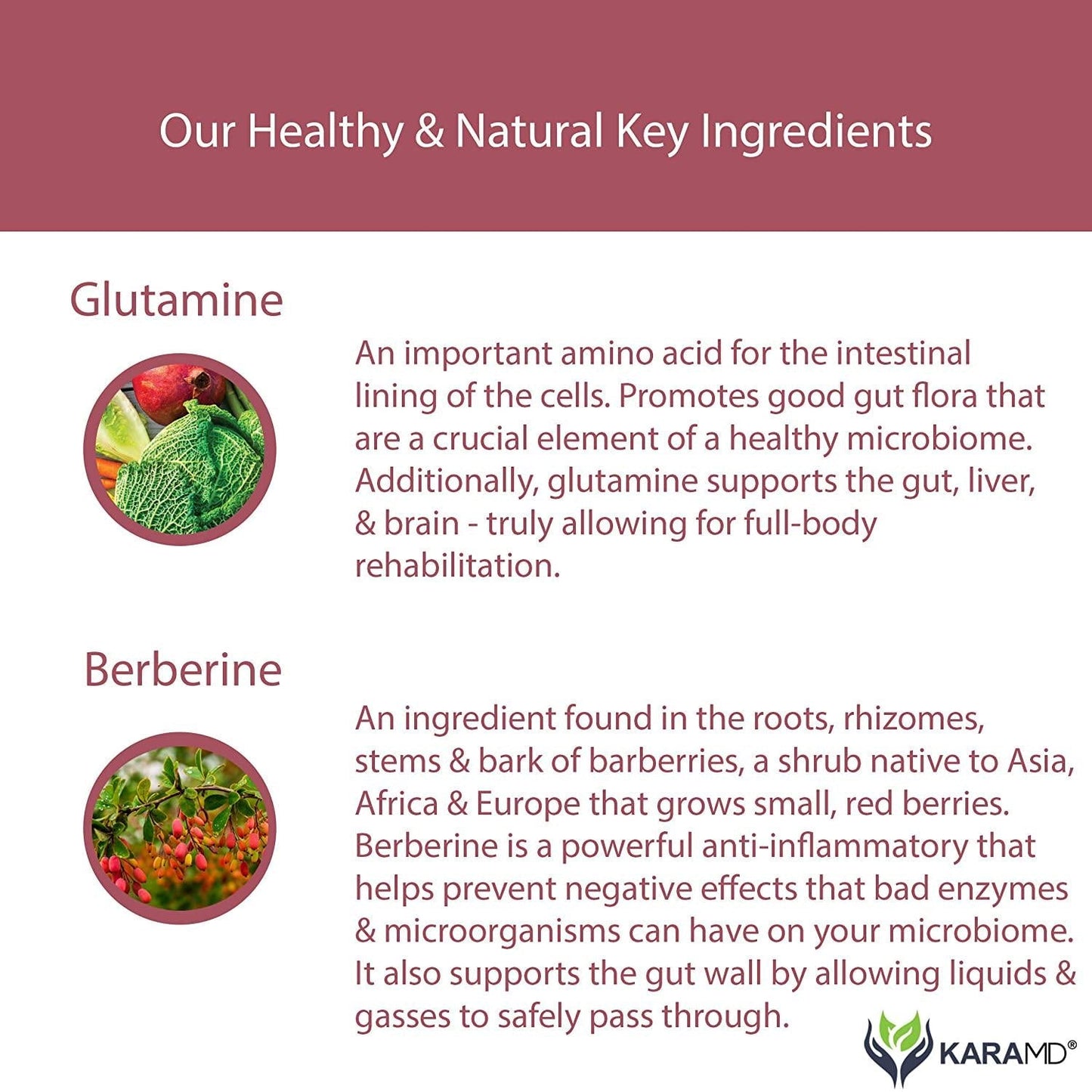 Our Healthy & Natural Key Ingredients

Glutamine

An important amino acid for the intestinal lining of the cells. Promotes good gut flora that are a crucial element of a healthy microbiome. Additionally, glutamine supports the gut, liver, & brain - truly allowing for full-body rehabilitation.

Berberine

An ingredient found in the roots, rhizomes, stems & bark of barberries, a shrub native to Asia, Africa & Europe that grows small, red berries. Berberine is a powerful anti-inflammatory that helps prevent negative effects that bad enzymes & microorganisms can have on your microbiome. It also supports the gut wall by allowing liquids & gasses to safely pass through.

KARAMD®